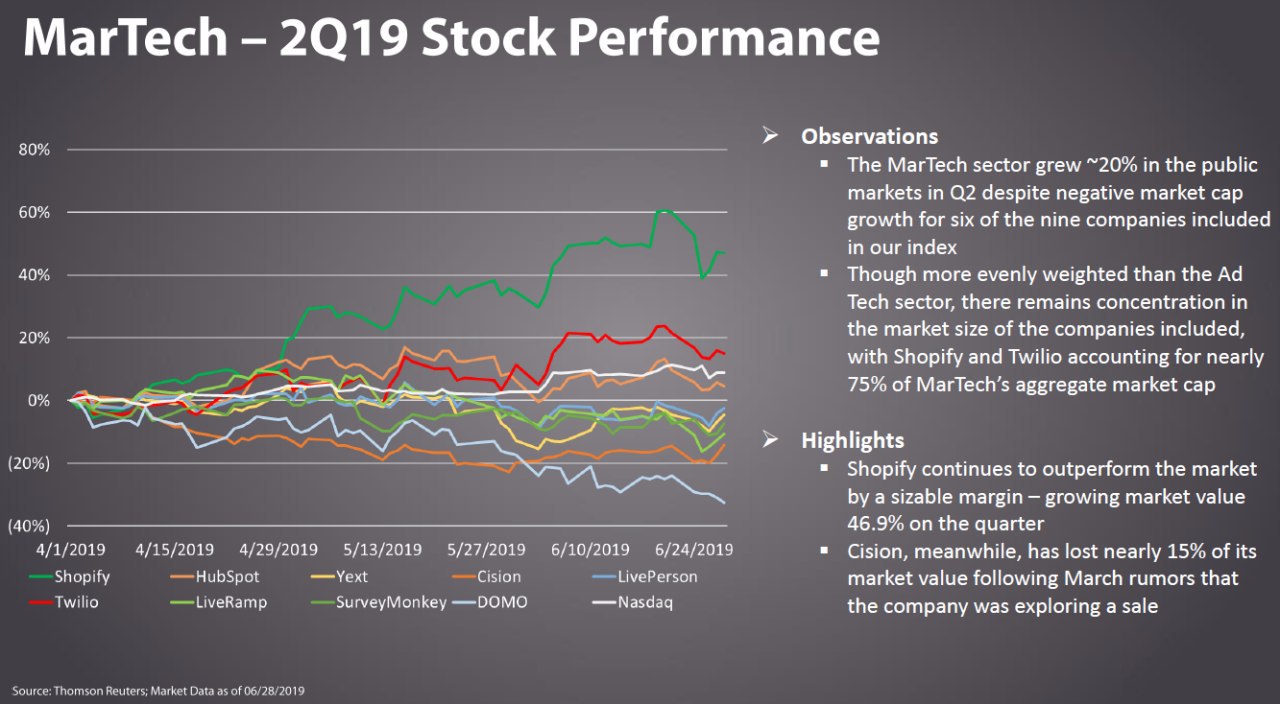 MarTech – 2Q19 Stock Performance

80%
60%
40%
20%
0%
(20%)
(40%)

4/1/2019 4/15/2019 4/29/2019 5/13/2019 5/27/2019 6/10/2019 6/24/2019

Shopify HubSpot Yext Cision LivePerson
Twilio LiveRamp SurveyMonkey DOMO Nasdaq

➢ Observations
▪ The MarTech sector grew ~20% in the public markets in Q2 despite negative market cap growth for six of the nine companies included in our index
▪ Though more evenly weighted than the Ad Tech sector, there remains concentration in the market size of the companies included, with Shopify and Twilio accounting for nearly 75% of MarTech's aggregate market cap

➢ Highlights
▪ Shopify continues to outperform the market by a sizable margin – growing market value 46.9% on the quarter
▪ Cision, meanwhile, has lost nearly 15% of its market value following March rumors that the company was exploring a sale

Source: Thomson Reuters; Market Data as of 06/28/2019